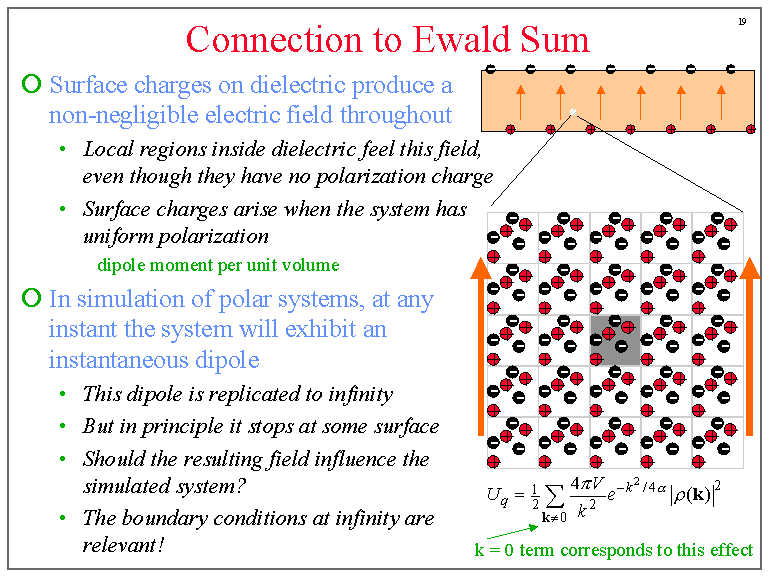 19

Connection to Ewald Sum

Surface charges on dielectric produce a non-negligible electric field throughout

• Local regions inside dielectric feel this field, even though they have no polarization charge

• Surface charges arise when the system has uniform polarization

dipole moment per unit volume

In simulation of polar systems, at any instant the system will exhibit an instantaneous dipole

• This dipole is replicated to infinity

• But in principle it stops at some surface

• Should the resulting field influence the simulated system?

• The boundary conditions at infinity are relevant!

$U_q = \frac{1}{2} \sum_{\mathbf{k} \neq 0} \frac{4\pi V}{k^2} e^{-k^2/4\alpha} |\rho(\mathbf{k})|^2$

k = 0 term corresponds to this effect